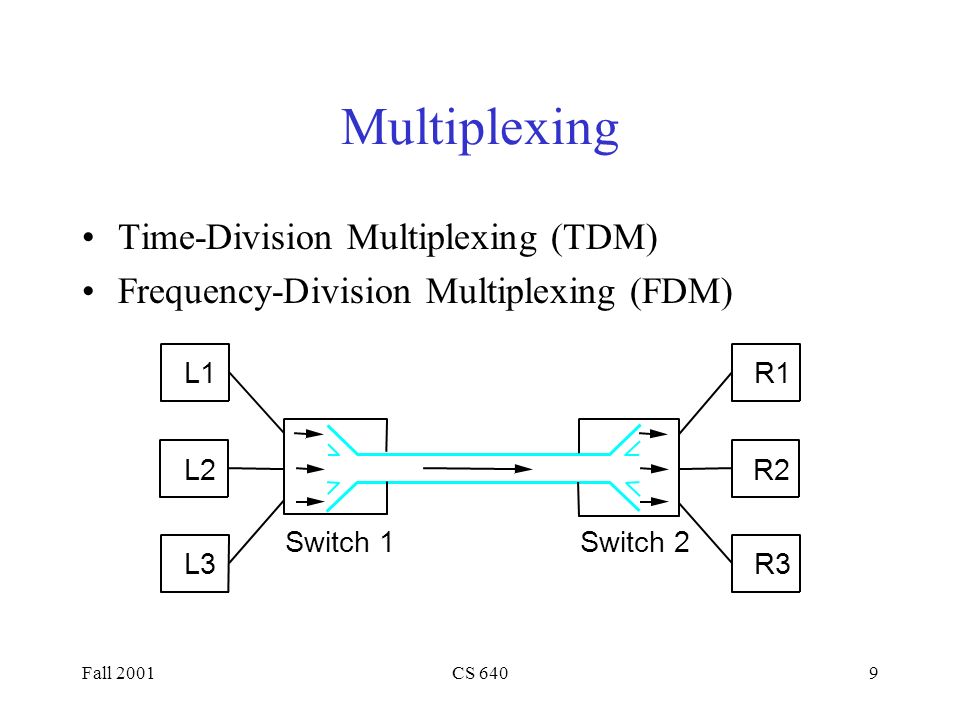 Multiplexing

• Time-Division Multiplexing (TDM)
• Frequency-Division Multiplexing (FDM)

L1
L2
L3
Switch 1
Switch 2
R1
R2
R3

Fall 2001
CS 640
9